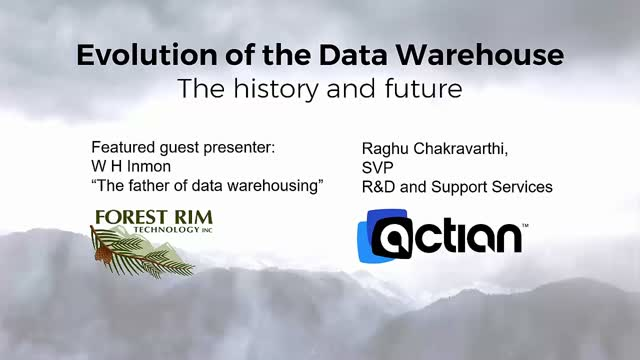 Evolution of the Data Warehouse
The history and future

Featured guest presenter:
W H Inmon
"The father of data warehousing"

FOREST RIM
TECHNOLOGY INC

Raghu Chakravarthi,
SVP
R&D and Support Services

actian™